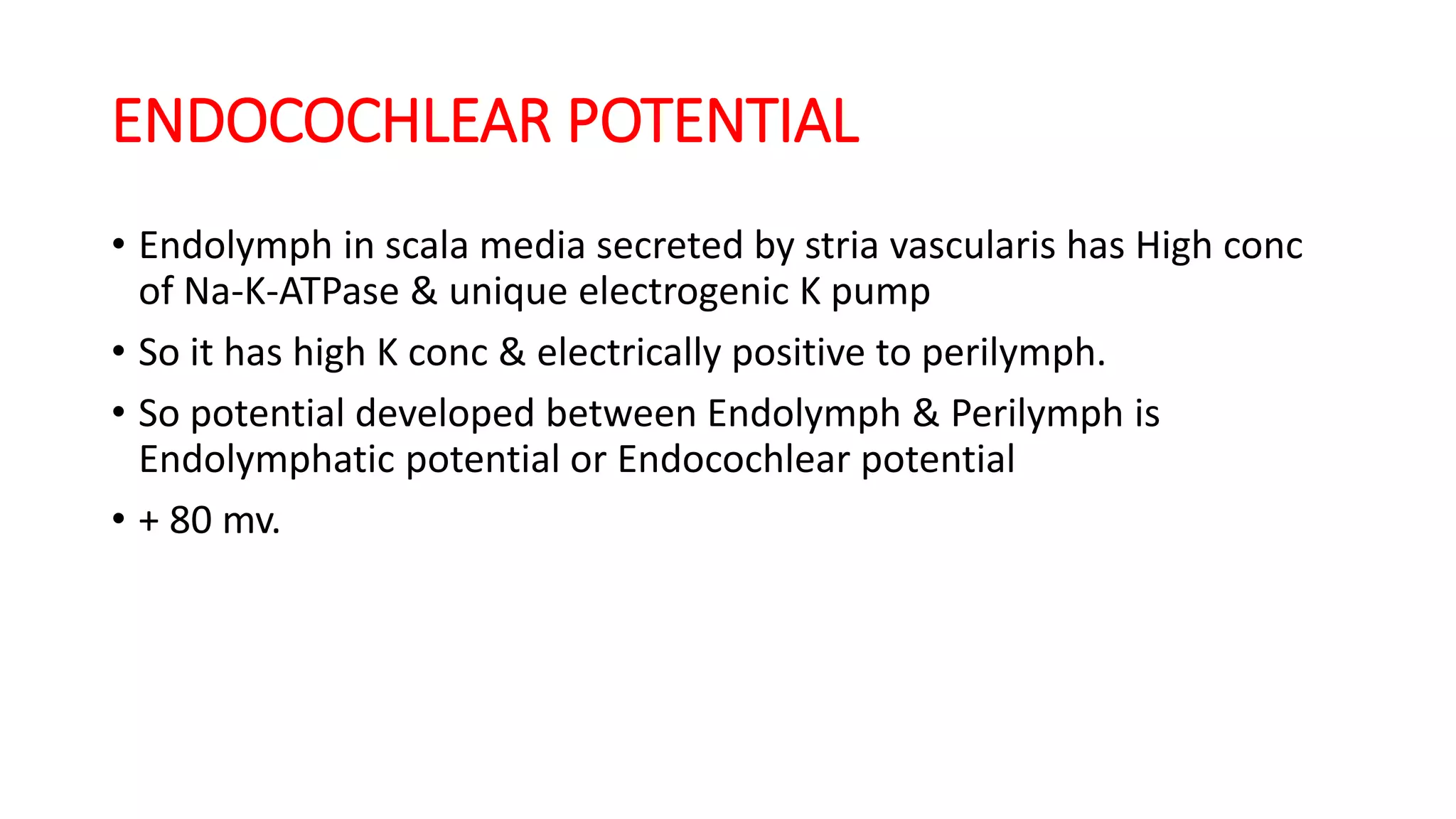 ENDOCOCHLEAR POTENTIAL

• Endolymph in scala media secreted by stria vascularis has High conc of Na-K-ATPase & unique electrogenic K pump

• So it has high K conc & electrically positive to perilymph.

• So potential developed between Endolymph & Perilymph is Endolymphatic potential or Endocochlear potential

• + 80 mv.